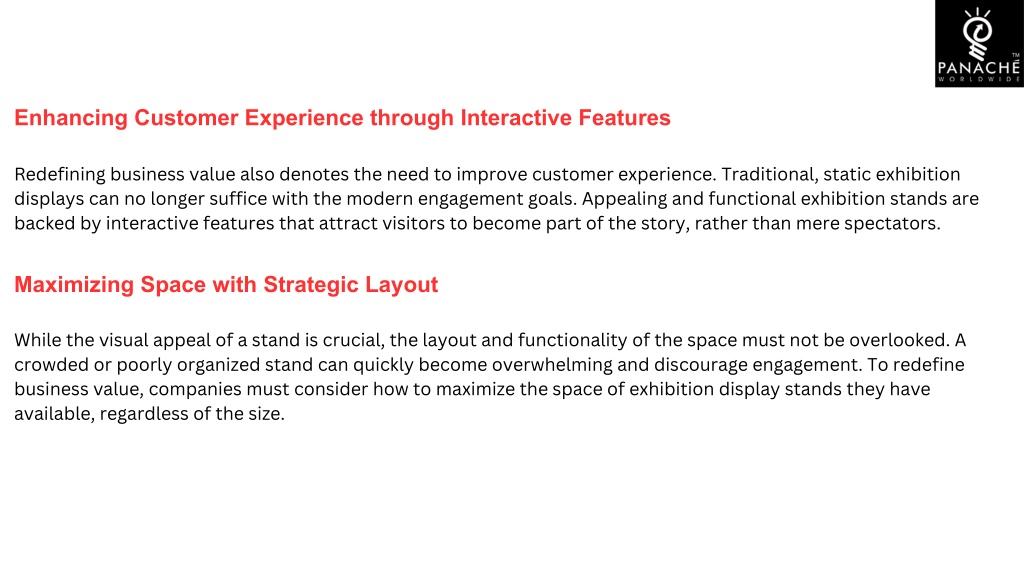 TM
PANACHE
WORLDWIDE

Enhancing Customer Experience through Interactive Features

Redefining business value also denotes the need to improve customer experience. Traditional, static exhibition displays can no longer suffice with the modern engagement goals. Appealing and functional exhibition stands are backed by interactive features that attract visitors to become part of the story, rather than mere spectators.

Maximizing Space with Strategic Layout

While the visual appeal of a stand is crucial, the layout and functionality of the space must not be overlooked. A crowded or poorly organized stand can quickly become overwhelming and discourage engagement. To redefine business value, companies must consider how to maximize the space of exhibition display stands they have available, regardless of the size.